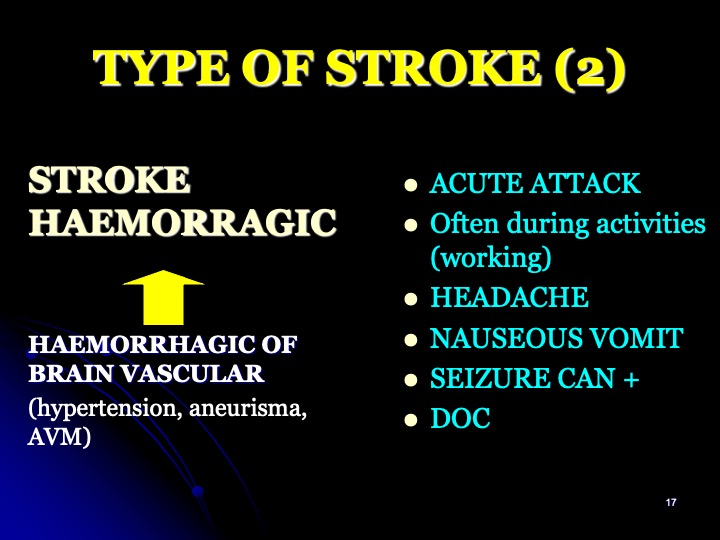 TYPE OF STROKE (2)

STROKE HAEMORRAGIC

HAEMORRHAGIC OF BRAIN VASCULAR

(hypertension, aneurisma, AVM)

- ACUTE ATTACK
- Often during activities (working)
- HEADACHE
- NAUSEOUS VOMIT
- SEIZURE CAN +
- DOC

17